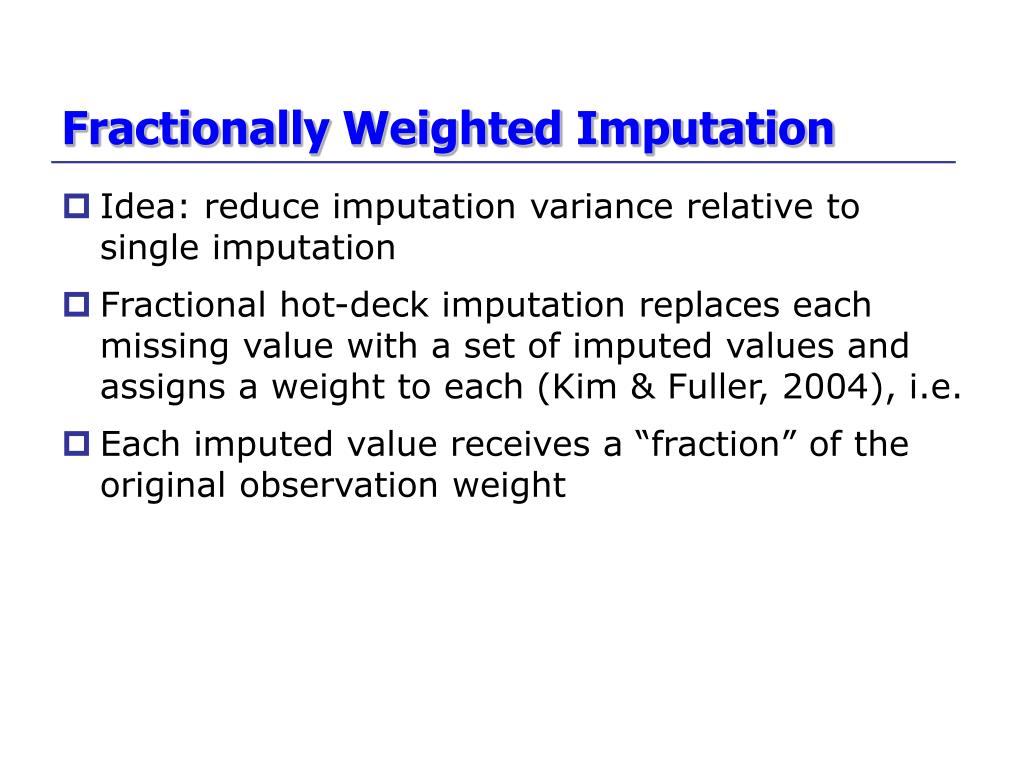 Fractionally Weighted Imputation

Idea: reduce imputation variance relative to single imputation

Fractional hot-deck imputation replaces each missing value with a set of imputed values and assigns a weight to each (Kim & Fuller, 2004), i.e.

Each imputed value receives a “fraction” of the original observation weight